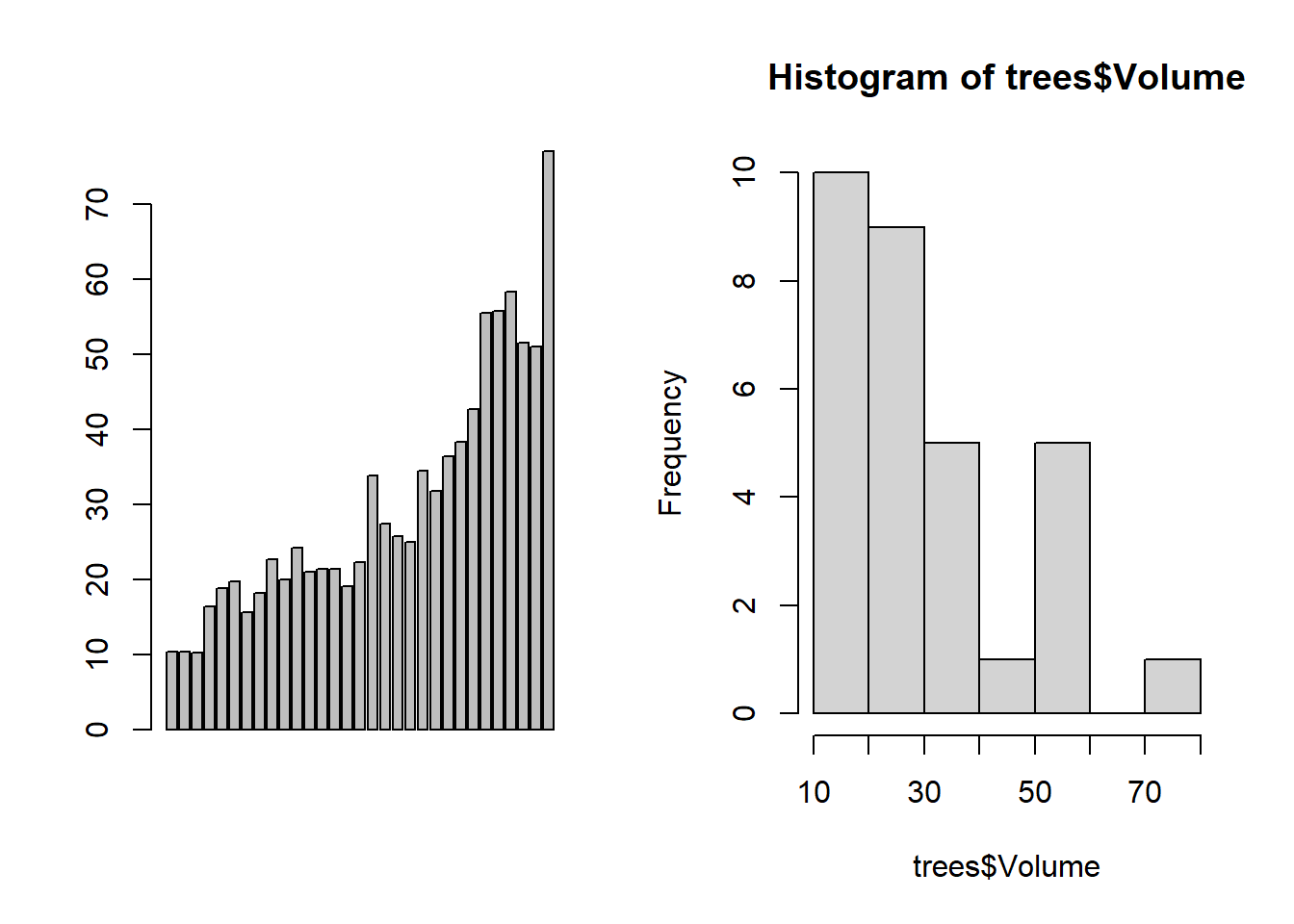 0
10
20
30
40
50
60
70

Histogram of trees$Volume

Frequency

0
2
4
6
8
10

10
30
50
70

trees$Volume